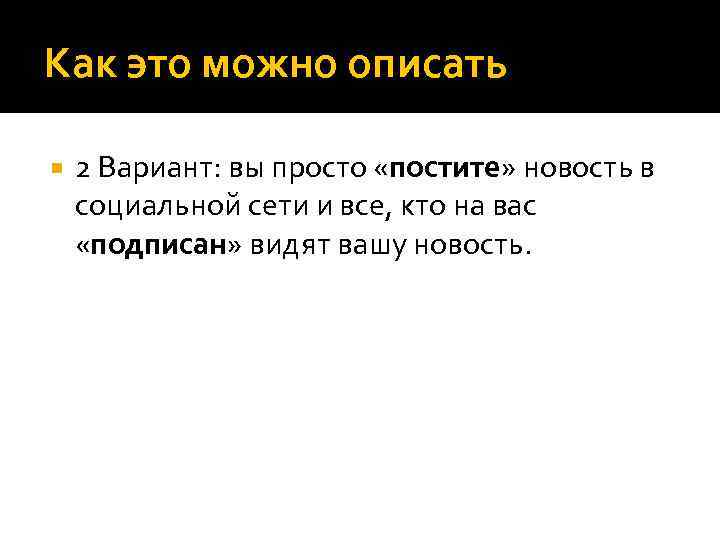 Как это можно описать

2 Вариант: вы просто «постите» новость в социальной сети и все, кто на вас «подписан» видят вашу новость.